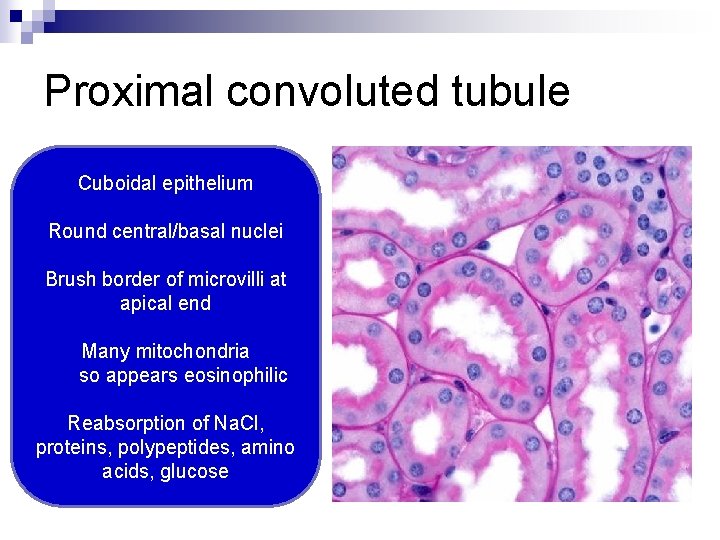 Proximal convoluted tubule

Cuboidal epithelium

Round central/basal nuclei

Brush border of microvilli at apical end

Many mitochondria so appears eosinophilic

Reabsorption of NaCl, proteins, polypeptides, amino acids, glucose